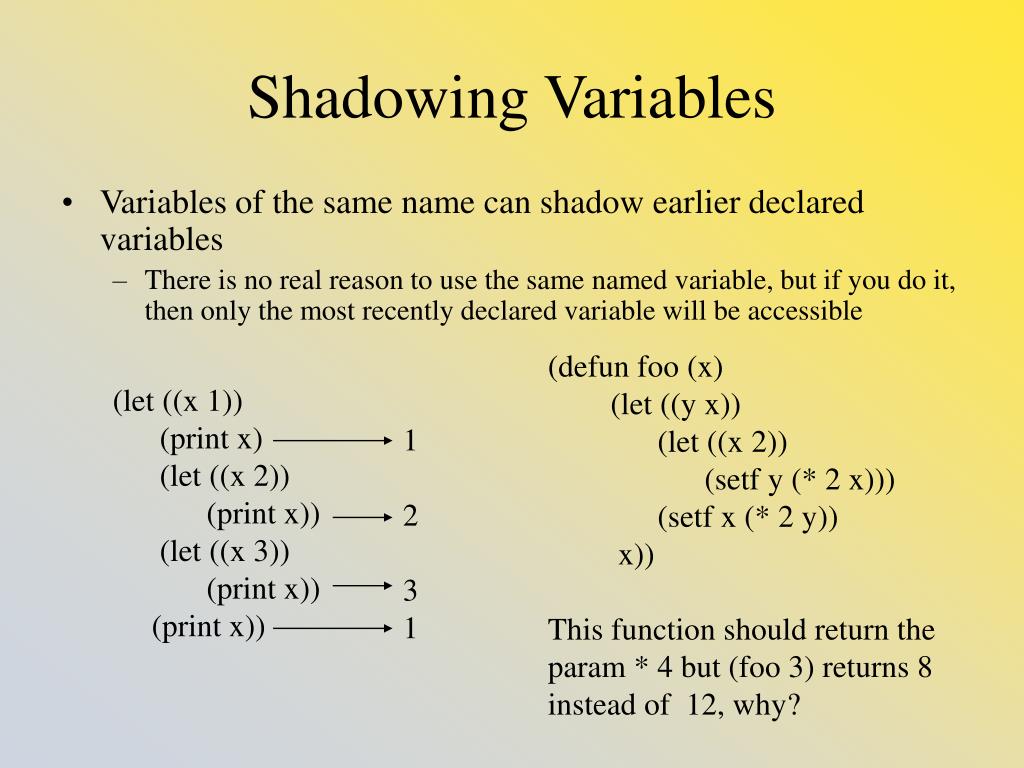 Shadowing Variables

• Variables of the same name can shadow earlier declared variables

– There is no real reason to use the same named variable, but if you do it, then only the most recently declared variable will be accessible

(let ((x 1))
(print x) 1
(let ((x 2))
(print x)) 2
(let ((x 3))
(print x)) 3
(print x)) 1

(defun foo (x)
(let ((y x))
(let ((x 2))
(setf y (* 2 x)))
(setf x (* 2 y))
x))

This function should return the param * 4 but (foo 3) returns 8 instead of 12, why?